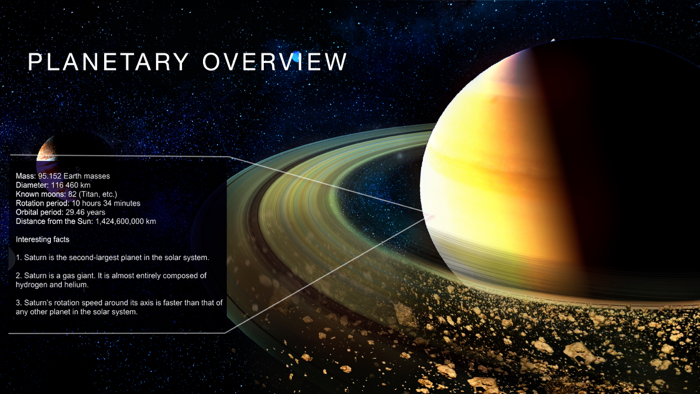 PLANETARY OVERVIEW

Mass: 95.152 Earth masses
Diameter: 116 460 km
Known moons: 82 (Titan, etc.)
Rotation period: 10 hours 34 minutes
Orbital period: 29.46 years
Distance from the Sun: 1,424,600,000 km

Interesting facts

1. Saturn is the second-largest planet in the solar system.

2. Saturn is a gas giant. It is almost entirely composed of hydrogen and helium.

3. Saturn's rotation speed around its axis is faster than that of any other planet in the solar system.